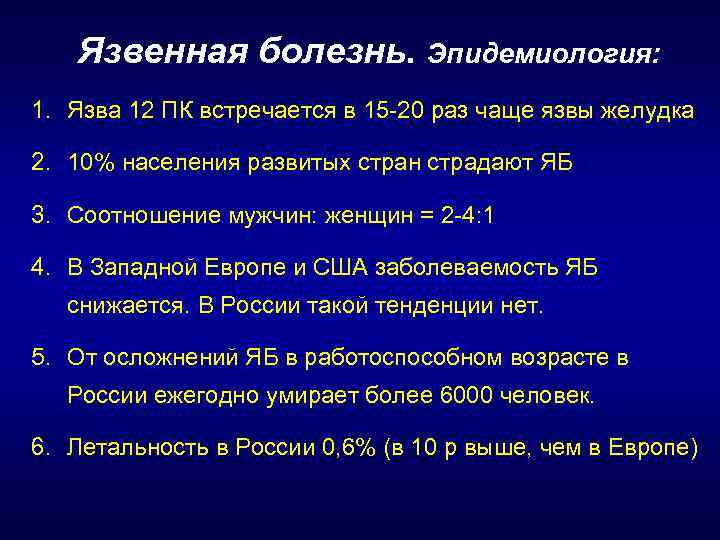 Язвенная болезнь. Эпидемиология:

1. Язва 12 ПК встречается в 15-20 раз чаще язвы желудка
2. 10% населения развитых стран страдают ЯБ
3. Соотношение мужчин: женщин = 2-4:1
4. В Западной Европе и США заболеваемость ЯБ снижается. В России такой тенденции нет.
5. От осложнений ЯБ в работоспособном возрасте в России ежегодно умирает более 6000 человек.
6. Летальность в России 0,6% (в 10 р выше, чем в Европе)